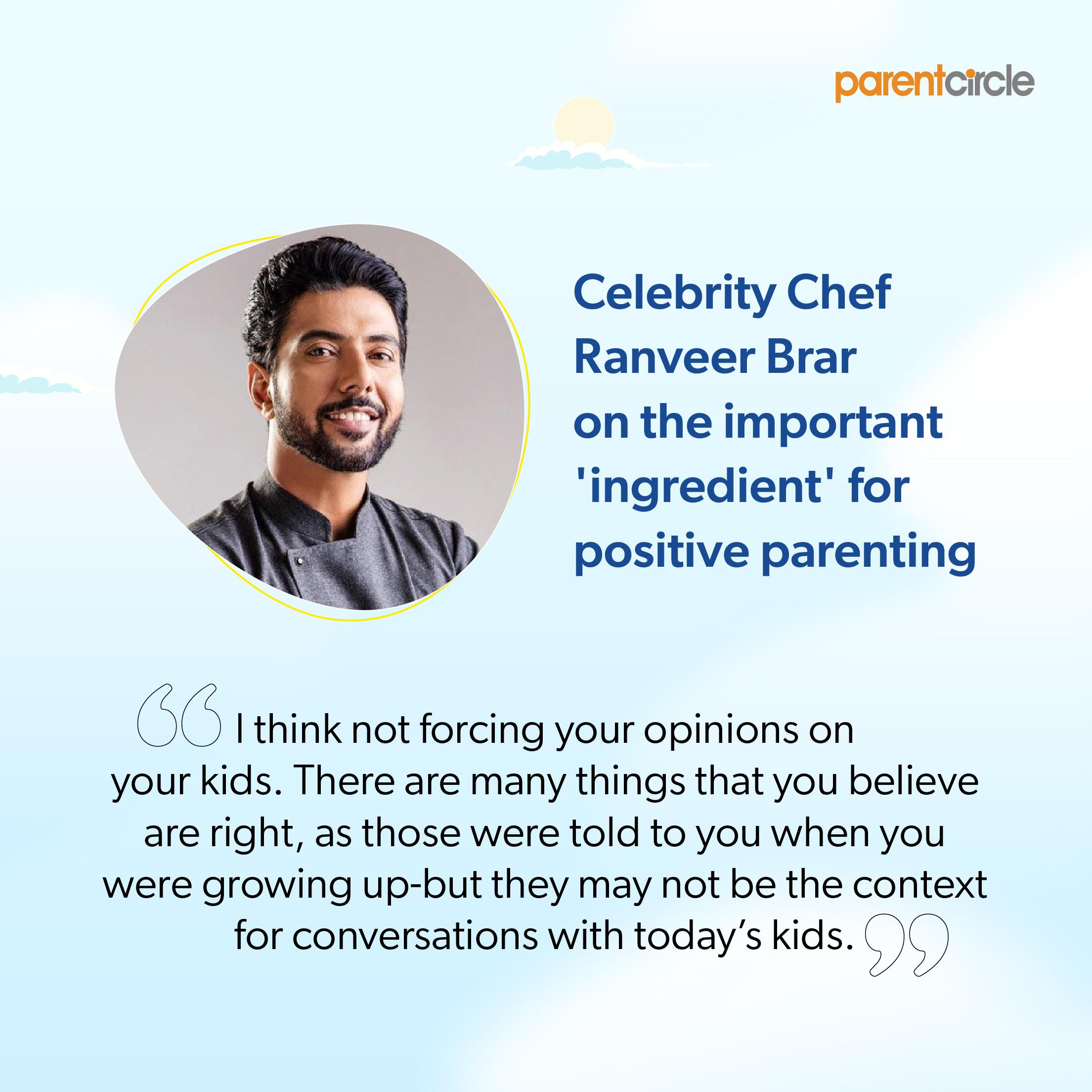 parentcircle

Celebrity Chef Ranveer Brar on the important 'ingredient' for positive parenting

“I think not forcing your opinions on your kids. There are many things that you believe are right, as those were told to you when you were growing up-but they may not be the context for conversations with today’s kids.”